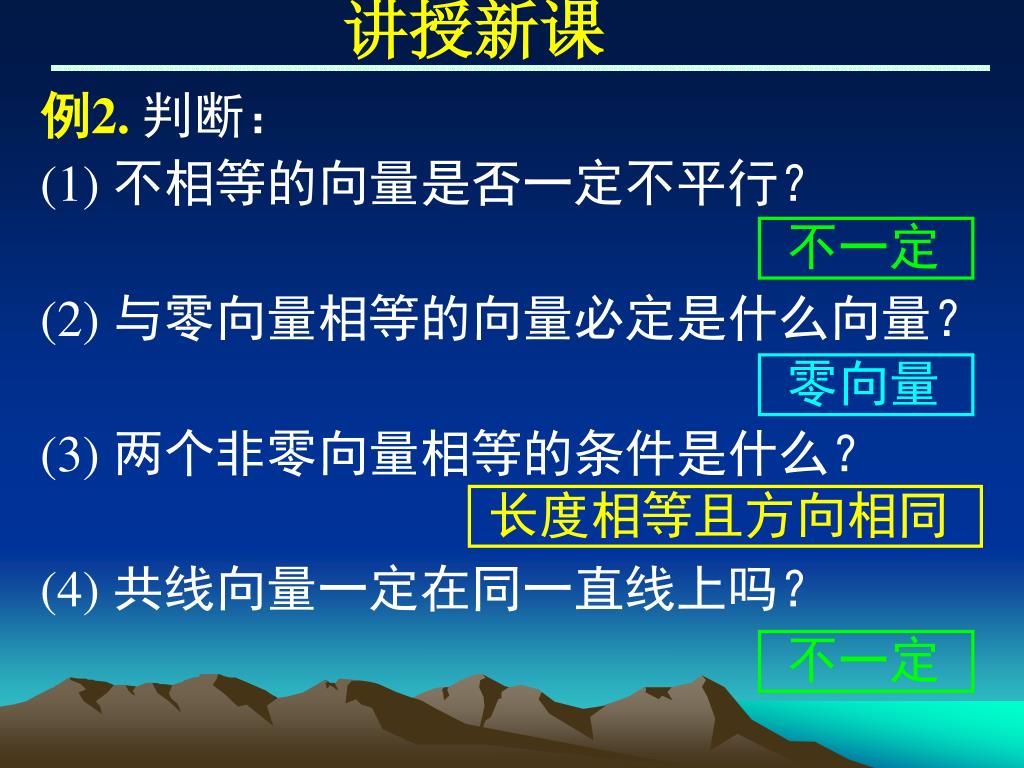 讲授新课

例2. 判断：

(1) 不相等的向量是否一定不平行？

不一定

(2) 与零向量相等的向量必定是什么向量？

零向量

(3) 两个非零向量相等的条件是什么？

长度相等且方向相同

(4) 共线向量一定在同一直线上吗？

不一定